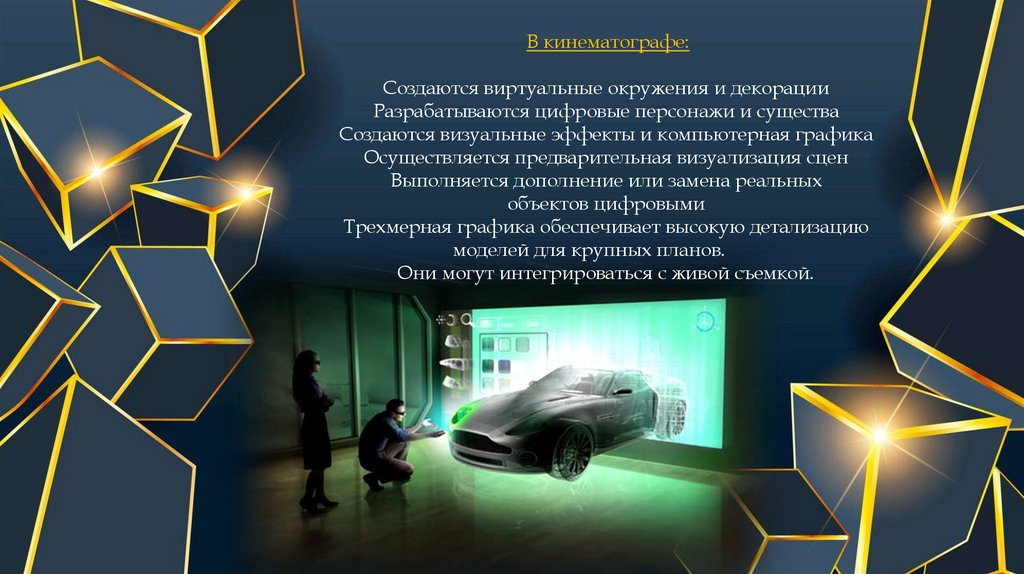 В кинематографе:

Создаются виртуальные окружения и декорации
Разрабатываются цифровые персонажи и существа
Создаются визуальные эффекты и компьютерная графика
Осуществляется предварительная визуализация сцен
Выполняется дополнение или замена реальных объектов цифровыми
Трехмерная графика обеспечивает высокую детализацию моделей для крупных планов.
Они могут интегрироваться с живой съемкой.